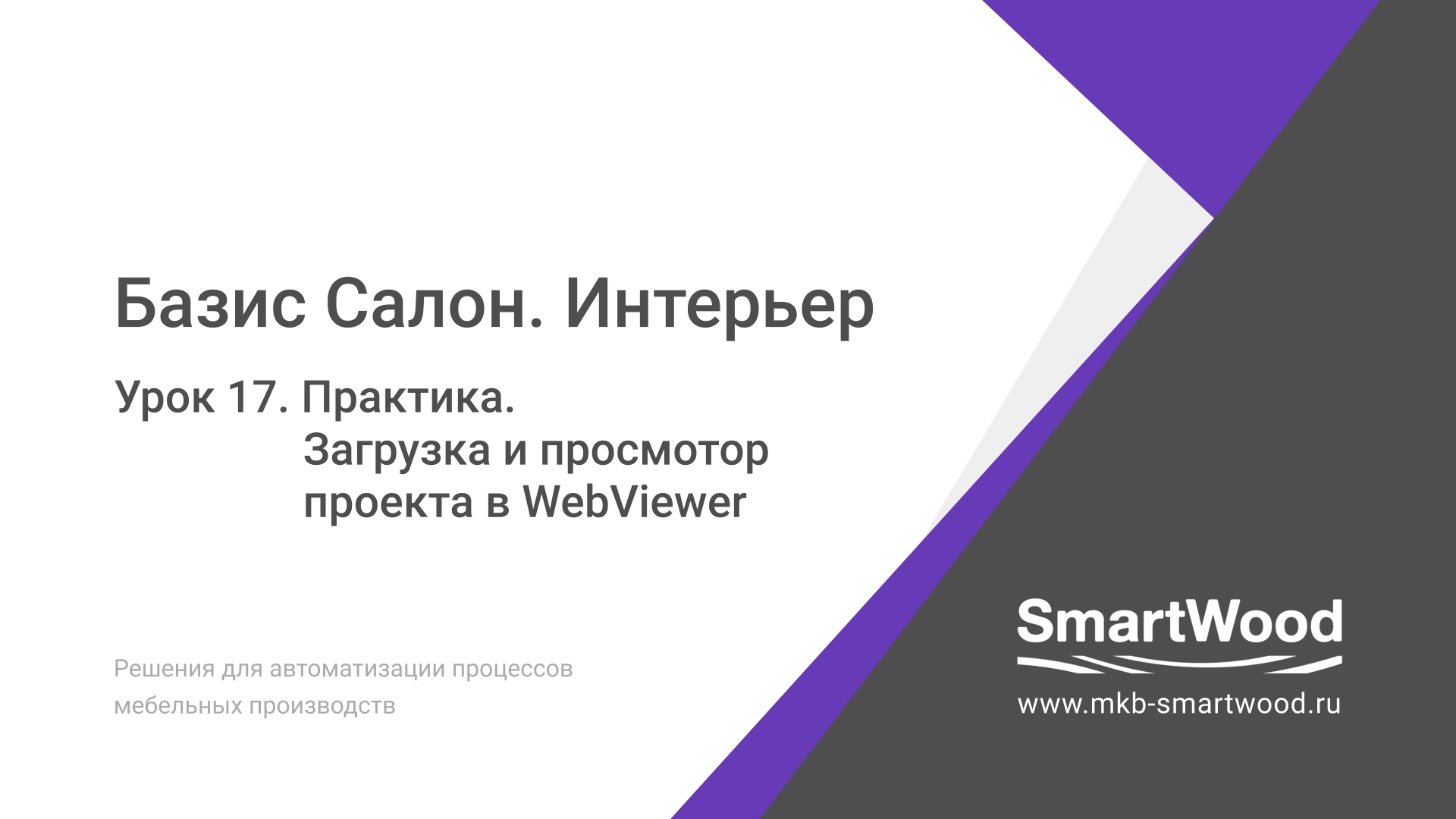 Базис Салон. Интерьер

Урок 17. Практика.
Загрузка и просмотор проекта в WebViewer

Решения для автоматизации процессов мебельных производств

SmartWood

www.mkb-smartwood.ru